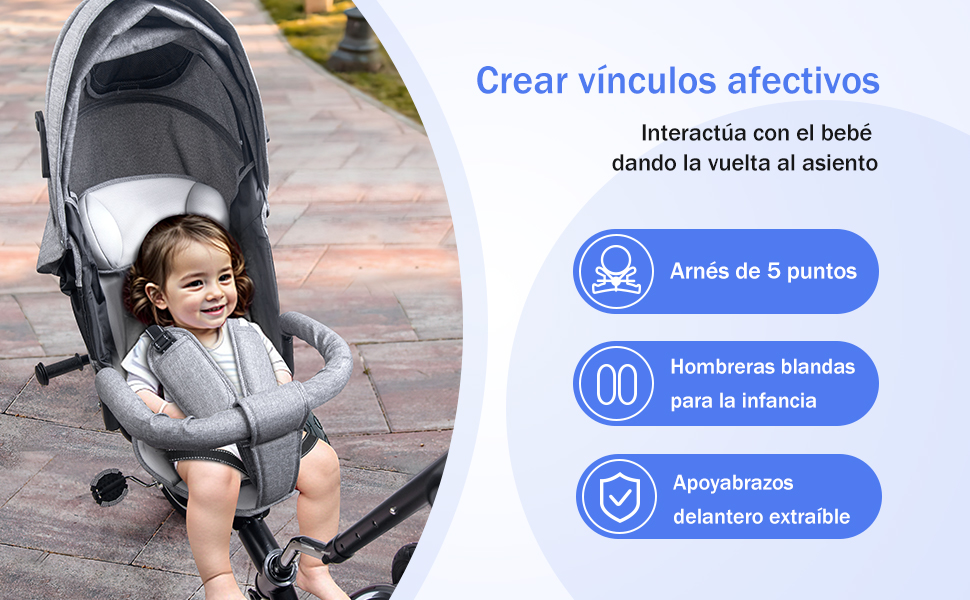 Crear vínculos afectivos

Interactúa con el bebé dando la vuelta al asiento

Arnés de 5 puntos

Hombreras blandas para la infancia

Apoyabrazos delantero extraíble